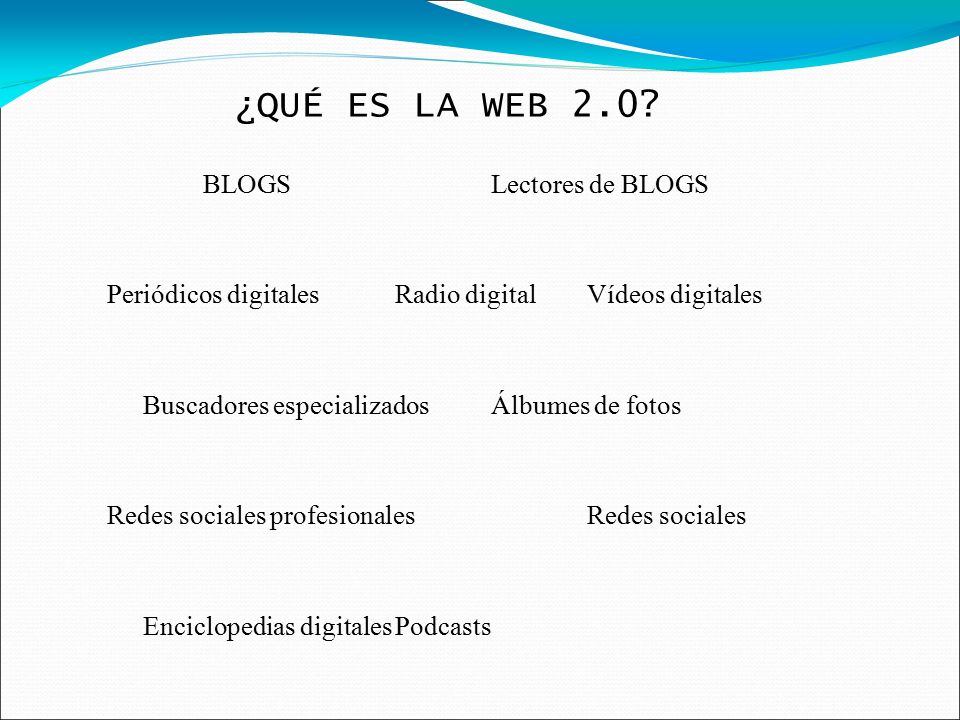 ¿QUÉ ES LA WEB 2.0?

BLOGS Lectores de BLOGS

Periódicos digitales Radio digital Vídeos digitales

Buscadores especializados Álbumes de fotos

Redes sociales profesionales Redes sociales

Enciclopedias digitales Podcasts